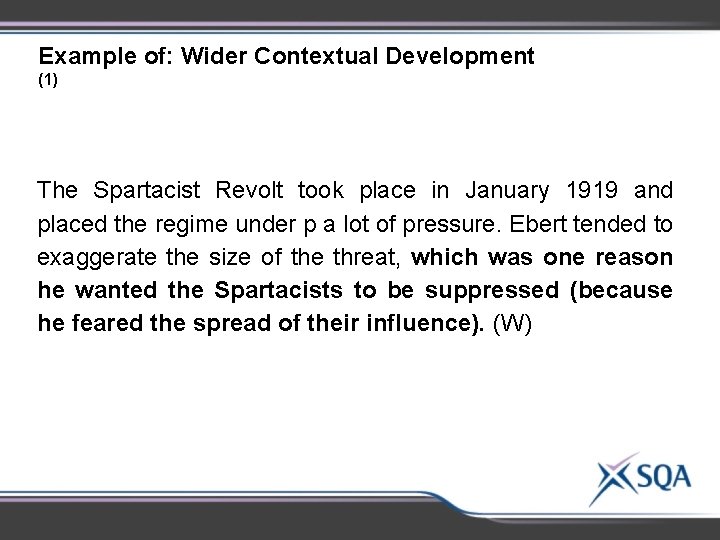 Example of: Wider Contextual Development
(1)

The Spartacist Revolt took place in January 1919 and placed the regime under p a lot of pressure. Ebert tended to exaggerate the size of the threat, which was one reason he wanted the Spartacists to be suppressed (because he feared the spread of their influence). (W)

SQA